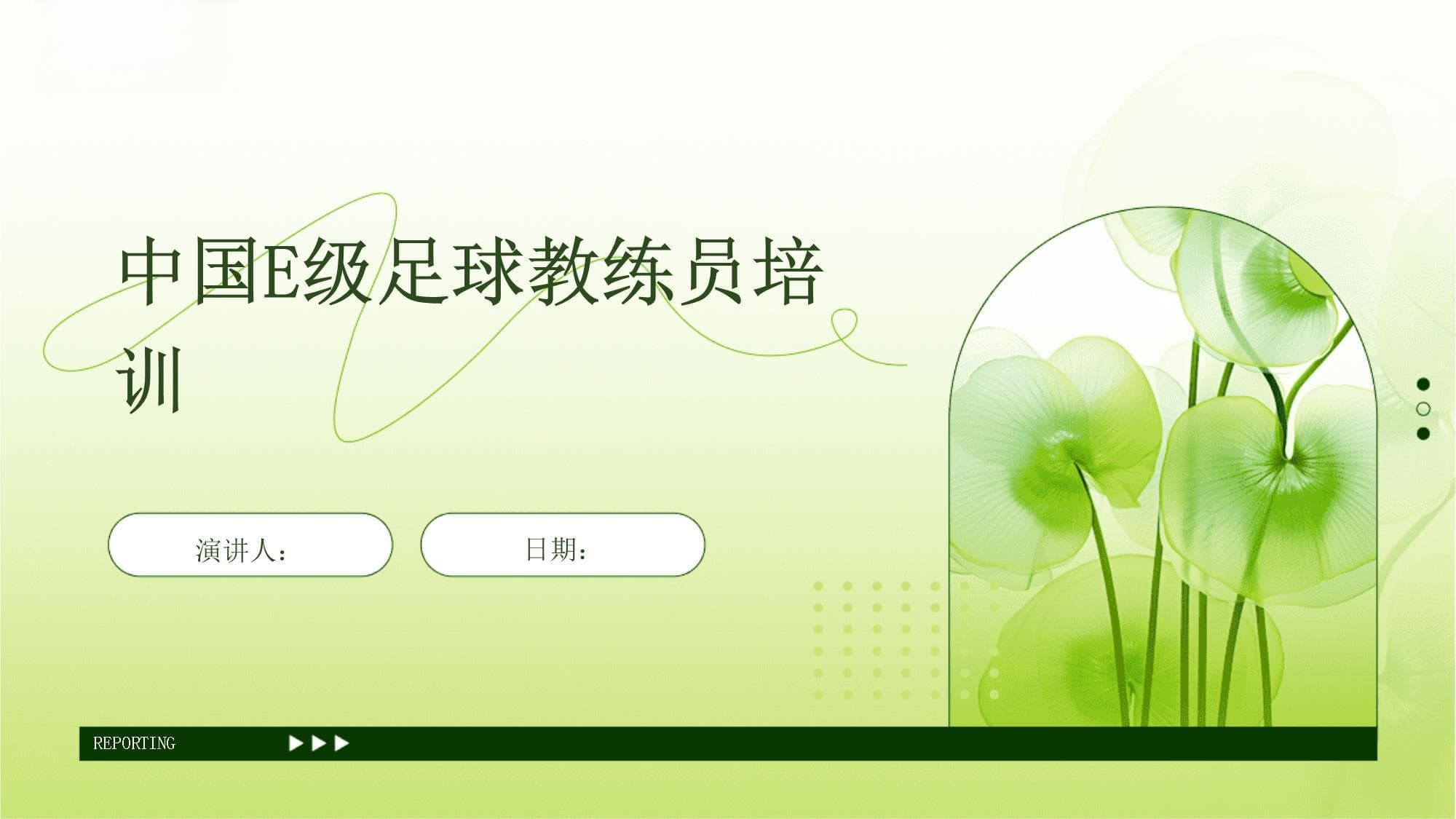 中国E级足球教练员培训

演讲人：

日期：

REPORTING